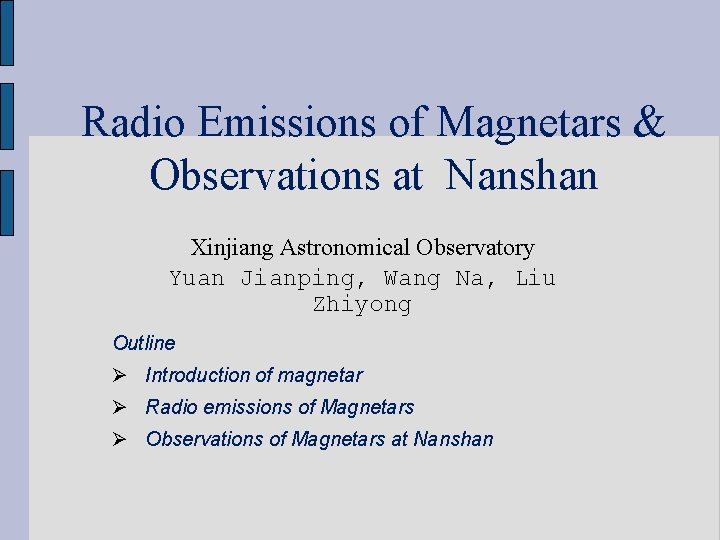 Radio Emissions of Magnetars & Observations at Nanshan

Xinjiang Astronomical Observatory
Yuan Jianping, Wang Na, Liu Zhiyong

Outline
➢ Introduction of magnetar
➢ Radio emissions of Magnetars
➢ Observations of Magnetars at Nanshan